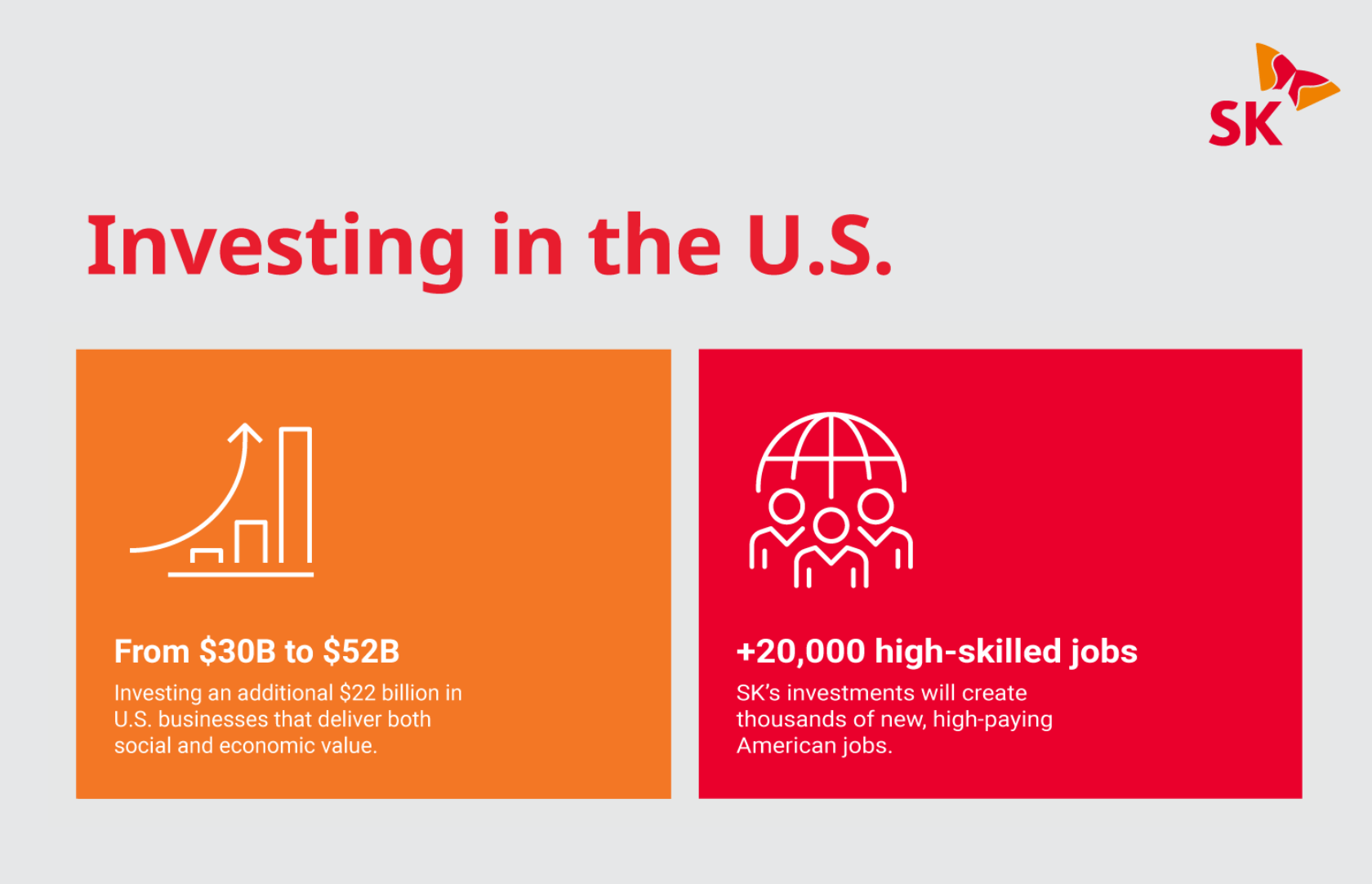 SK

Investing in the U.S.

From \$30B to \$52B

Investing an additional \$22 billion in U.S. businesses that deliver both social and economic value.

+20,000 high-skilled jobs

SK's investments will create thousands of new, high-paying American jobs.